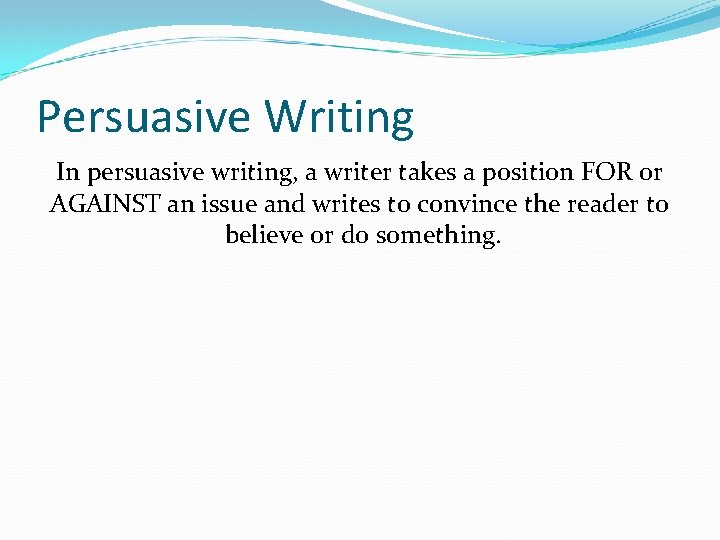 Persuasive Writing

In persuasive writing, a writer takes a position FOR or AGAINST an issue and writes to convince the reader to believe or do something.